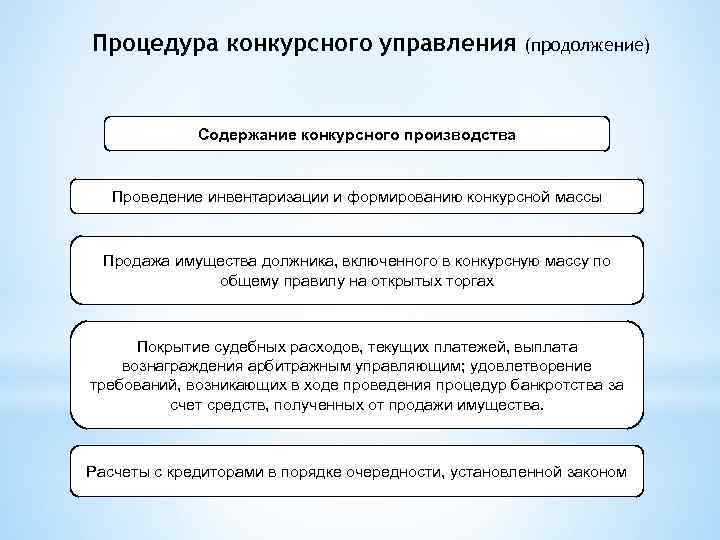 Процедура конкурсного управления (продолжение)

Содержание конкурсного производства

Проведение инвентаризации и формированию конкурсной массы

Продажа имущества должника, включенного в конкурсную массу по общему правилу на открытых торгах

Покрытие судебных расходов, текущих платежей, выплата вознаграждения арбитражным управляющим; удовлетворение требований, возникающих в ходе проведения процедур банкротства за счет средств, полученных от продажи имущества.

Расчеты с кредиторами в порядке очередности, установленной законом